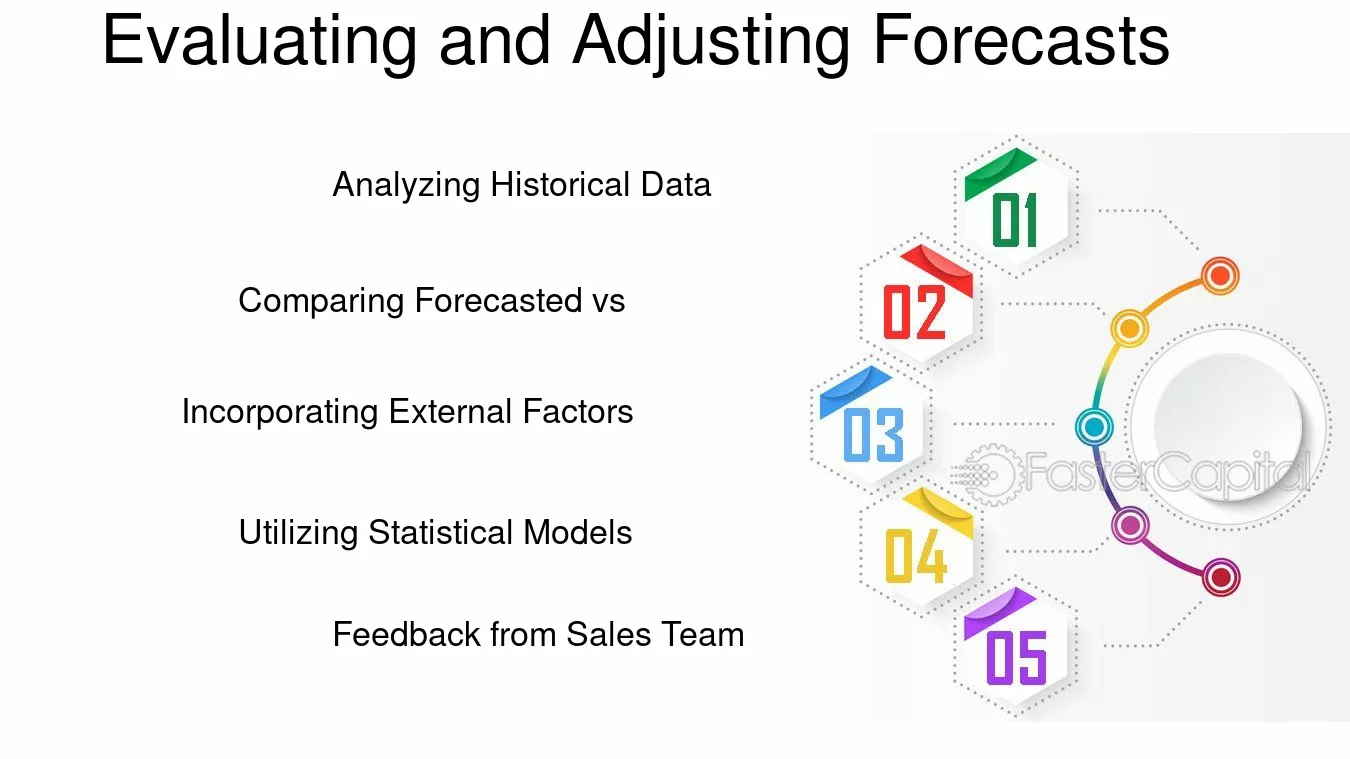 Evaluating and Adjusting Forecasts

Analyzing Historical Data

Comparing Forecasted vs

Incorporating External Factors

Utilizing Statistical Models

Feedback from Sales Team

01

02

03

04

05

FasterCapital